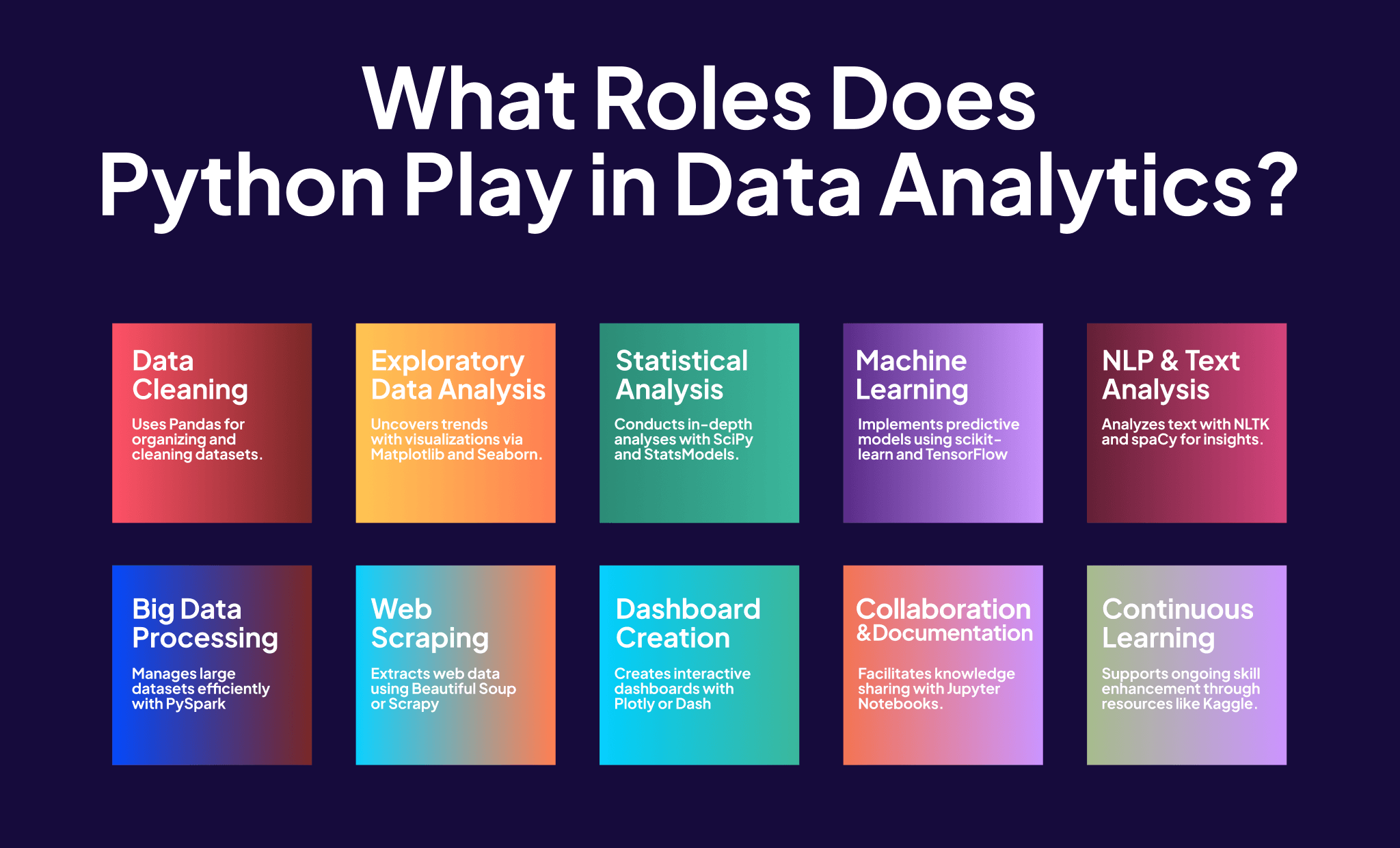 What Roles Does Python Play in Data Analytics?

Data Cleaning

Uses Pandas for organizing and cleaning datasets.

Exploratory Data Analysis

Uncovers trends with visualizations via Matplotlib and Seaborn.

Statistical Analysis

Conducts in-depth analyses with SciPy and StatsModels.

Machine Learning

Implements predictive models using scikit-learn and TensorFlow

NLP & Text Analysis

Analyzes text with NLTK and spaCy for insights.

Big Data Processing

Manages large datasets efficiently with PySpark

Web Scraping

Extracts web data using Beautiful Soup or Scrapy

Dashboard Creation

Creates interactive dashboards with Plotly or Dash

Collaboration &Documentation

Facilitates knowledge sharing with Jupyter Notebooks.

Continuous Learning

Supports ongoing skill enhancement through resources like Kaggle.